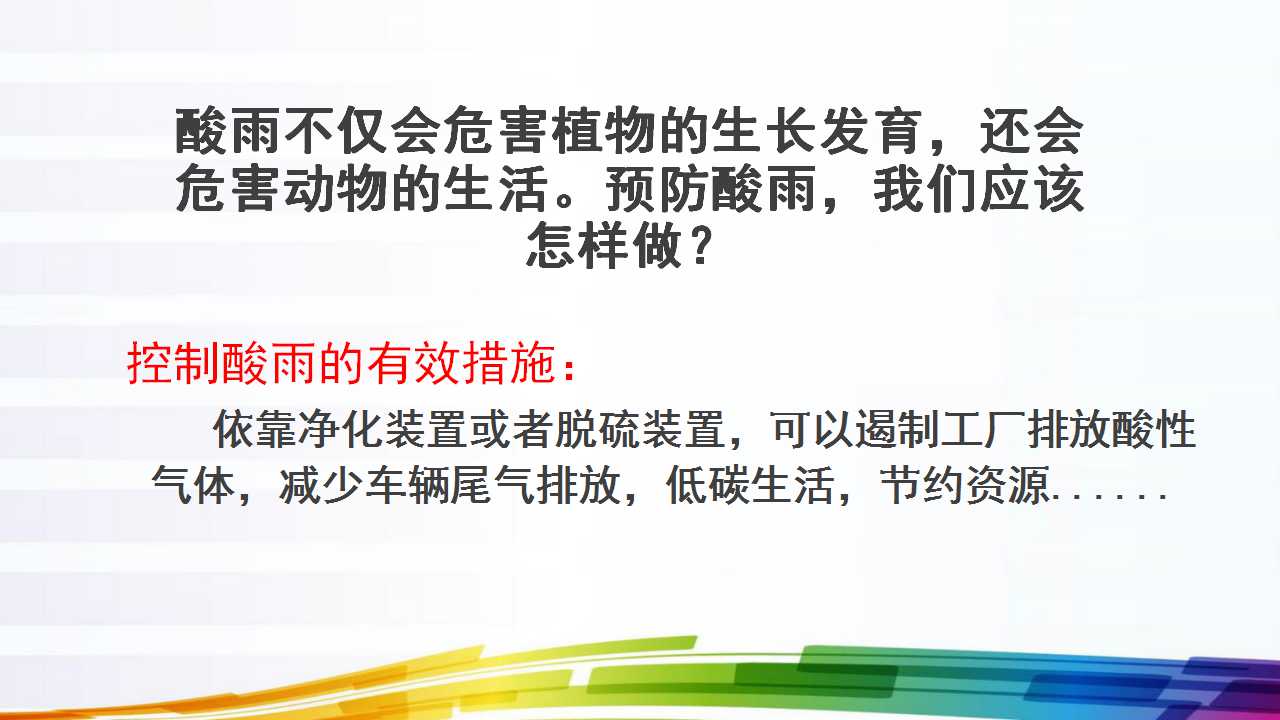 酸雨不仅会危害植物的生长发育，还会危害动物的生活。预防酸雨，我们应该怎样做？

控制酸雨的有效措施：

依靠净化装置或者脱硫装置，可以遏制工厂排放酸性气体，减少车辆尾气排放，低碳生活，节约资源......